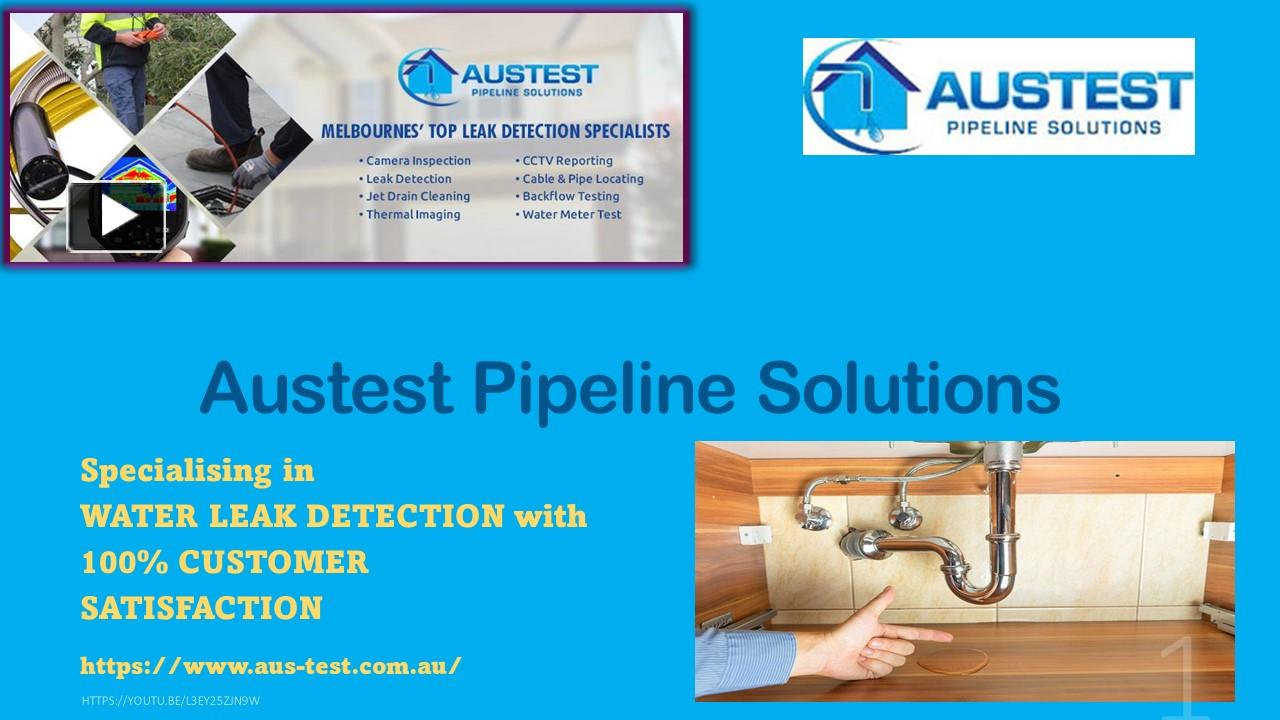 AUSTEST
PIPELINE SOLUTIONS

MELBOURNES' TOP LEAK DETECTION SPECIALISTS

• Camera Inspection
• Leak Detection
• Jet Drain Cleaning
• Thermal Imaging

• CCTV Reporting
• Cable & Pipe Locating
• Backflow Testing
• Water Meter Test

AUSTEST
PIPELINE SOLUTIONS

Austest Pipeline Solutions

Specialising in
WATER LEAK DETECTION with 100% CUSTOMER SATISFACTION

https://www.aus-test.com.au/

HTTPS://YOUTU.BE/L3EY25ZJN9W

1